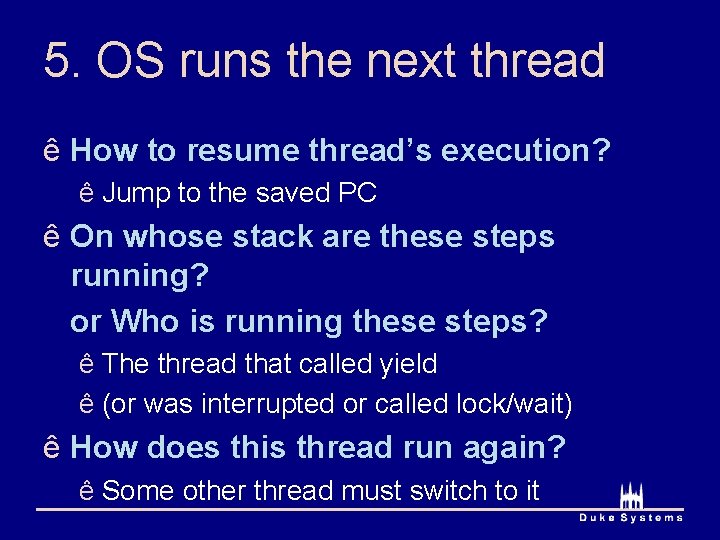 5. OS runs the next thread

ê How to resume thread’s execution?

ê Jump to the saved PC

ê On whose stack are these steps running?

or Who is running these steps?

ê The thread that called yield

ê (or was interrupted or called lock/wait)

ê How does this thread run again?

ê Some other thread must switch to it

Duke Systems